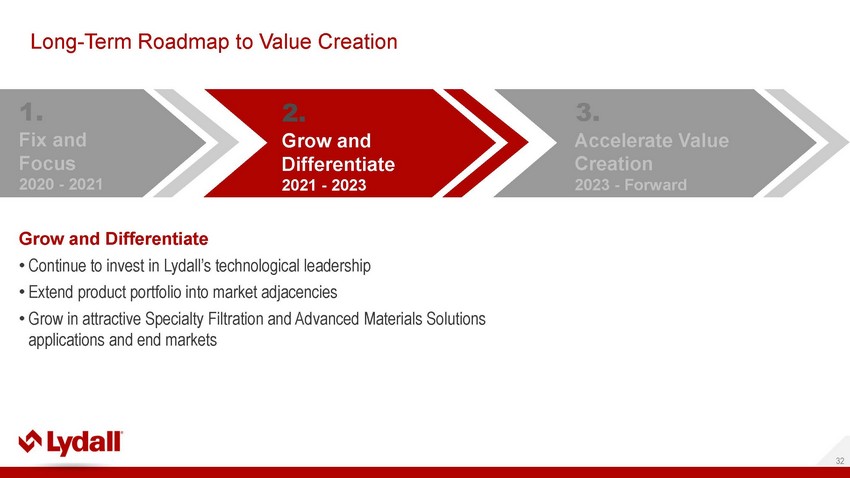 Long-Term Roadmap to Value Creation

1.
Fix and Focus
2020 - 2021

2.
Grow and Differentiate
2021 - 2023

3.
Accelerate Value Creation
2023 - Forward

Grow and Differentiate

• Continue to invest in Lydall's technological leadership
• Extend product portfolio into market adjacencies
• Grow in attractive Specialty Filtration and Advanced Materials Solutions applications and end markets

Lydall

32